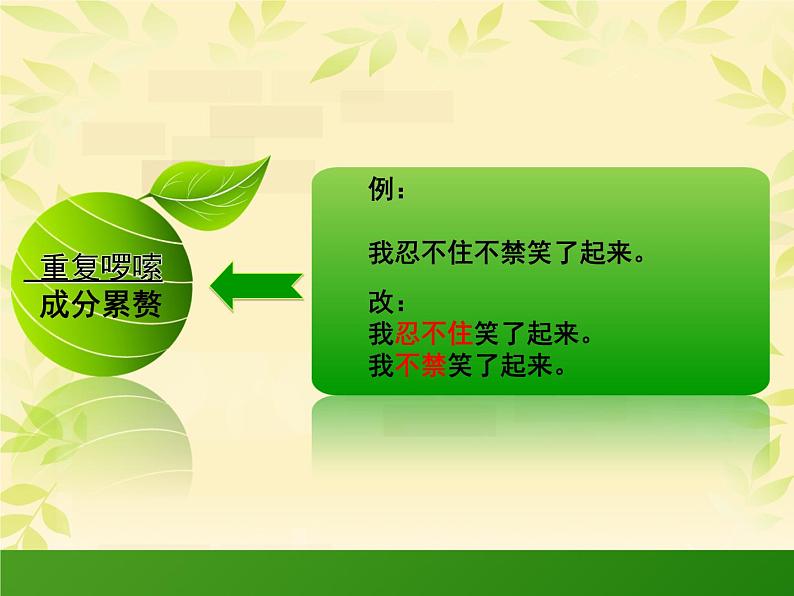 重复啰嗦
成分累赘

例：

我忍不住不禁笑了起来。

改：
我忍不住笑了起来。
我不禁笑了起来。